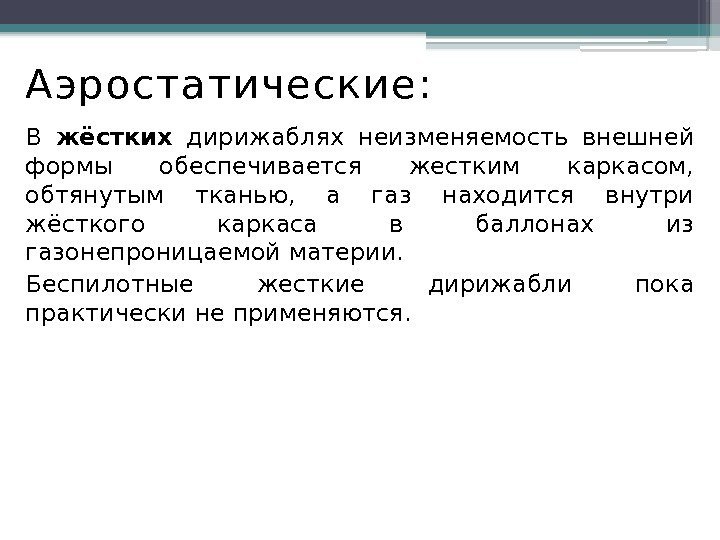 Аэростатические:

В жёстких дирижаблях неизменяемость внешней формы обеспечивается жестким каркасом, обтянутым тканью, а газ находится внутри жёсткого каркаса в баллонах из газонепроницаемой материи.

Беспилотные жесткие дирижабли пока практически не применяются.